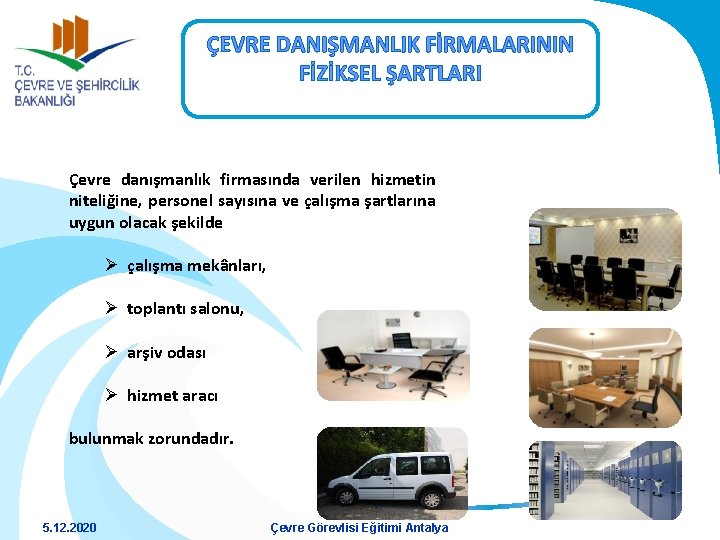 T.C.
ÇEVRE VE ŞEHİRCİLİK
BAKANLIĞI

ÇEVRE DANIŞMANLIK FİRMALARININ FİZİKSEL ŞARTLARI

Çevre danışmanlık firmasında verilen hizmetin niteliğine, personel sayısına ve çalışma şartlarına uygun olacak şekilde

➢ çalışma mekânları,

➢ toplantı salonu,

➢ arşiv odası

➢ hizmet aracı

bulunmak zorundadır.

5.12.2020
Çevre Görevlisi Eğitimi Antalya